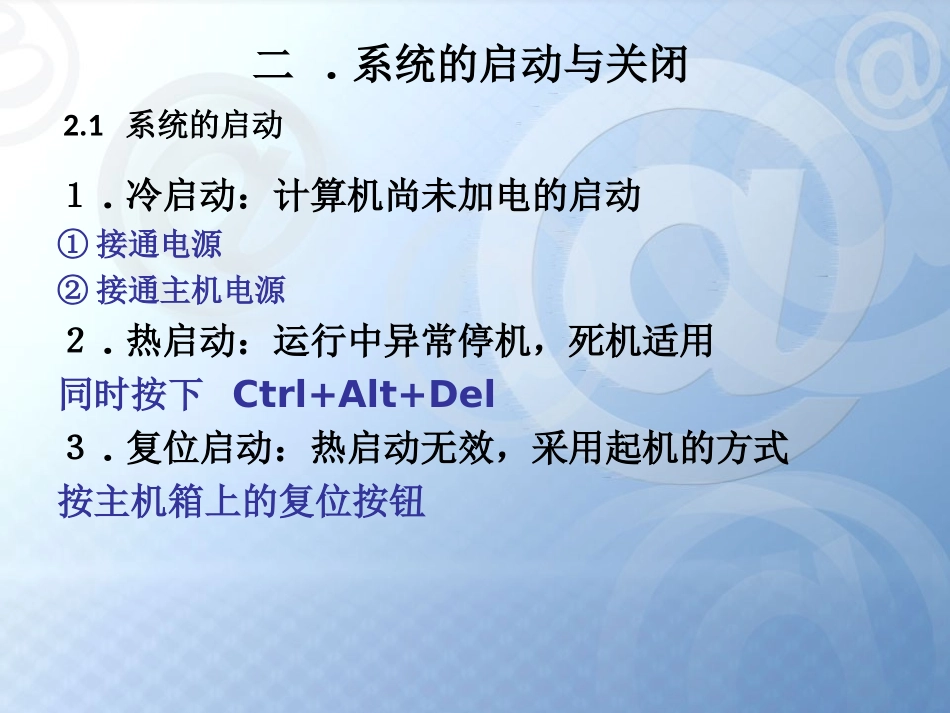 二 ．系统的启动与关闭

2.1 系统的启动

１．冷启动：计算机尚未加电的启动

① 接通电源

② 接通主机电源

２．热启动：运行中异常停机，死机适用

同时按下 Ctrl+Alt+Del

３．复位启动：热启动无效，采用起机的方式

按主机箱上的复位按钮